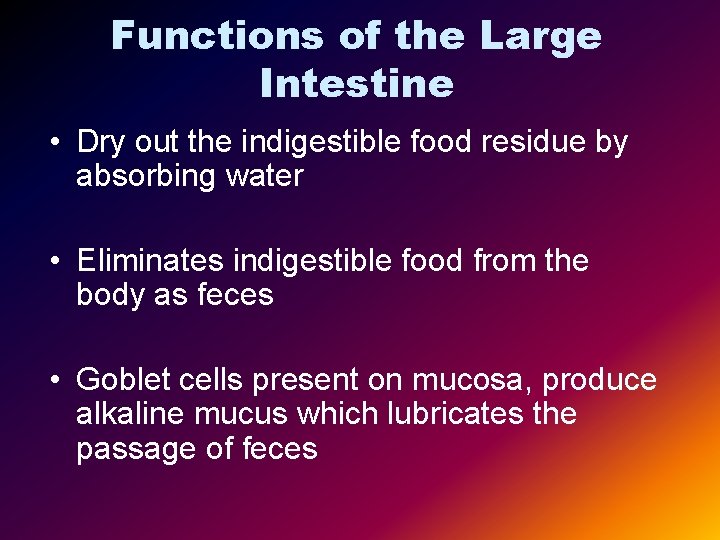 Functions of the Large Intestine

• Dry out the indigestible food residue by absorbing water

• Eliminates indigestible food from the body as feces

• Goblet cells present on mucosa, produce alkaline mucus which lubricates the passage of feces